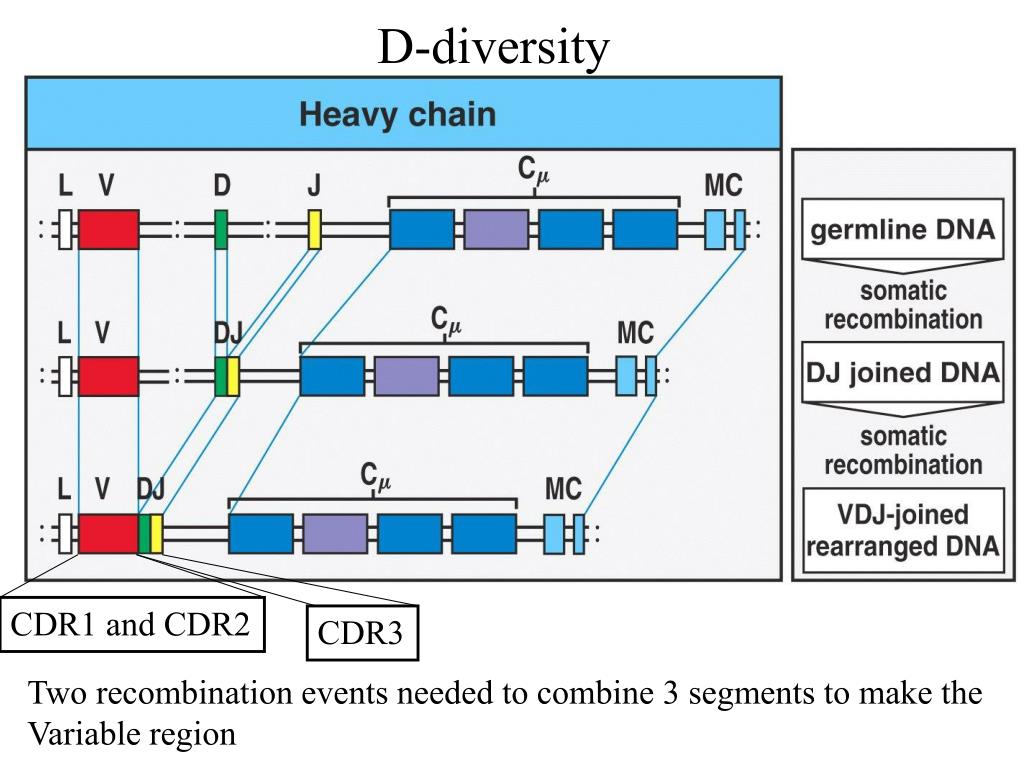 D-diversity

Heavy chain

L V D J $C_\mu$ MC

L V DJ $C_\mu$ MC

L V DJ $C_\mu$ MC

germline DNA

somatic recombination

DJ joined DNA

somatic recombination

VDJ-joined rearranged DNA

CDR1 and CDR2

CDR3

Two recombination events needed to combine 3 segments to make the Variable region